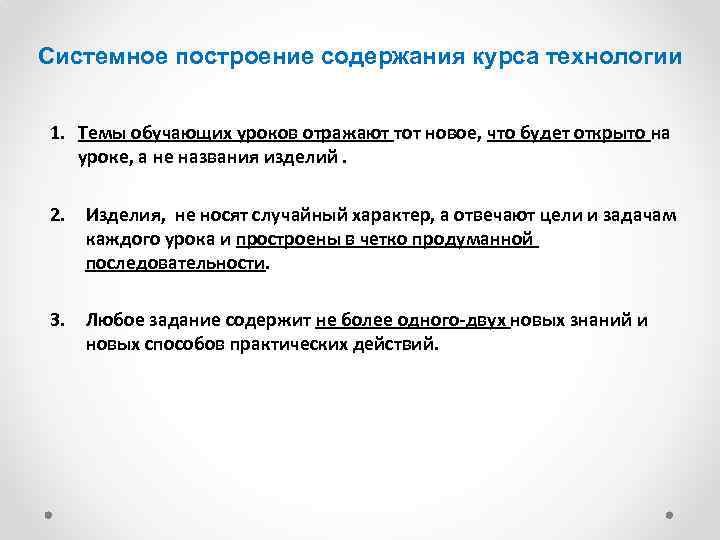 Системное построение содержания курса технологии

1. Темы обучающих уроков отражают тот новое, что будет открыто на уроке, а не названия изделий .

2. Изделия, не носят случайный характер, а отвечают цели и задачам каждого урока и простроены в четко продуманной последовательности.

3. Любое задание содержит не более одного-двух новых знаний и новых способов практических действий.